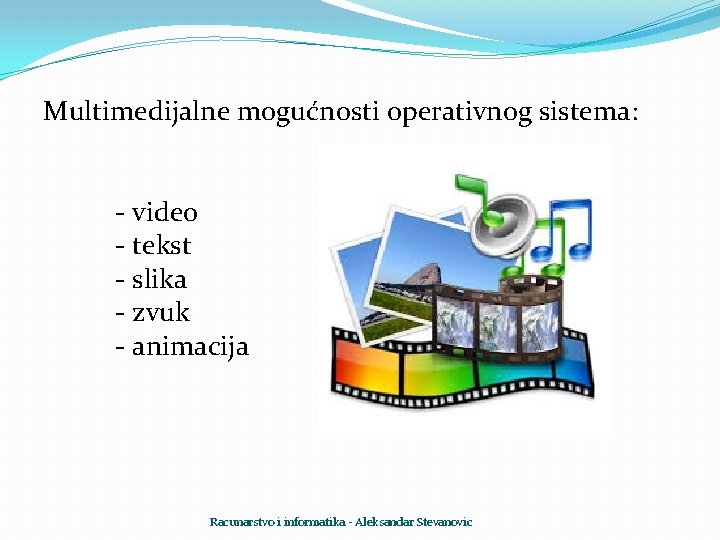 Multimedijalne mogućnosti operativnog sistema:

- video
- tekst
- slika
- zvuk
- animacija

Racunarstvo i informatika - Aleksandar Stevanovic